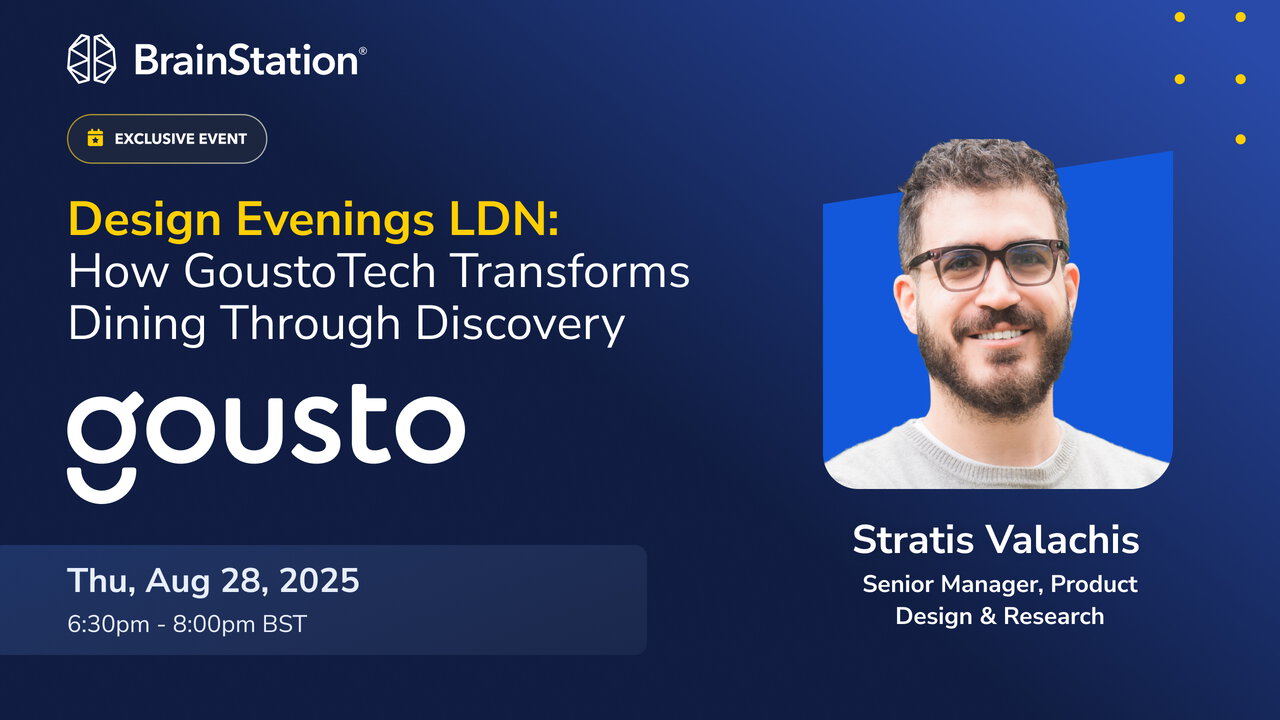 BrainStation®

EXCLUSIVE EVENT

Design Evenings LDN:
How GoustoTech Transforms Dining Through Discovery

gousto

Thu, Aug 28, 2025
6:30pm - 8:00pm BST

Stratis Valachis
Senior Manager, Product Design & Research